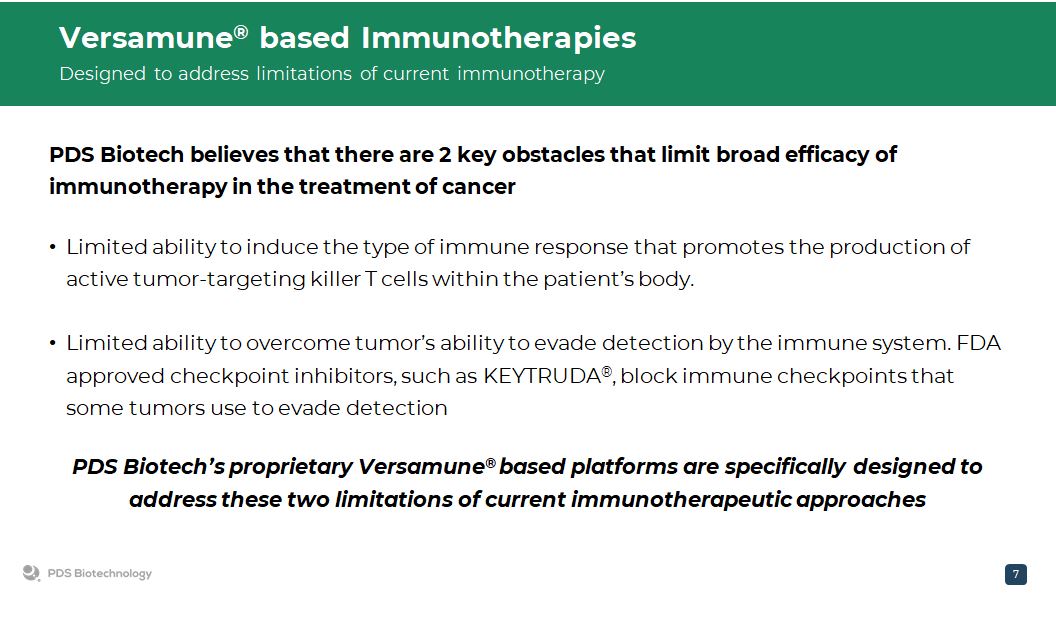 Versamune® based Immunotherapies
Designed to address limitations of current immunotherapy

PDS Biotech believes that there are 2 key obstacles that limit broad efficacy of immunotherapy in the treatment of cancer

• Limited ability to induce the type of immune response that promotes the production of active tumor-targeting killer T cells within the patient's body.

• Limited ability to overcome tumor's ability to evade detection by the immune system. FDA approved checkpoint inhibitors, such as KEYTRUDA®, block immune checkpoints that some tumors use to evade detection

PDS Biotech's proprietary Versamune® based platforms are specifically designed to address these two limitations of current immunotherapeutic approaches

PDS Biotechnology

7